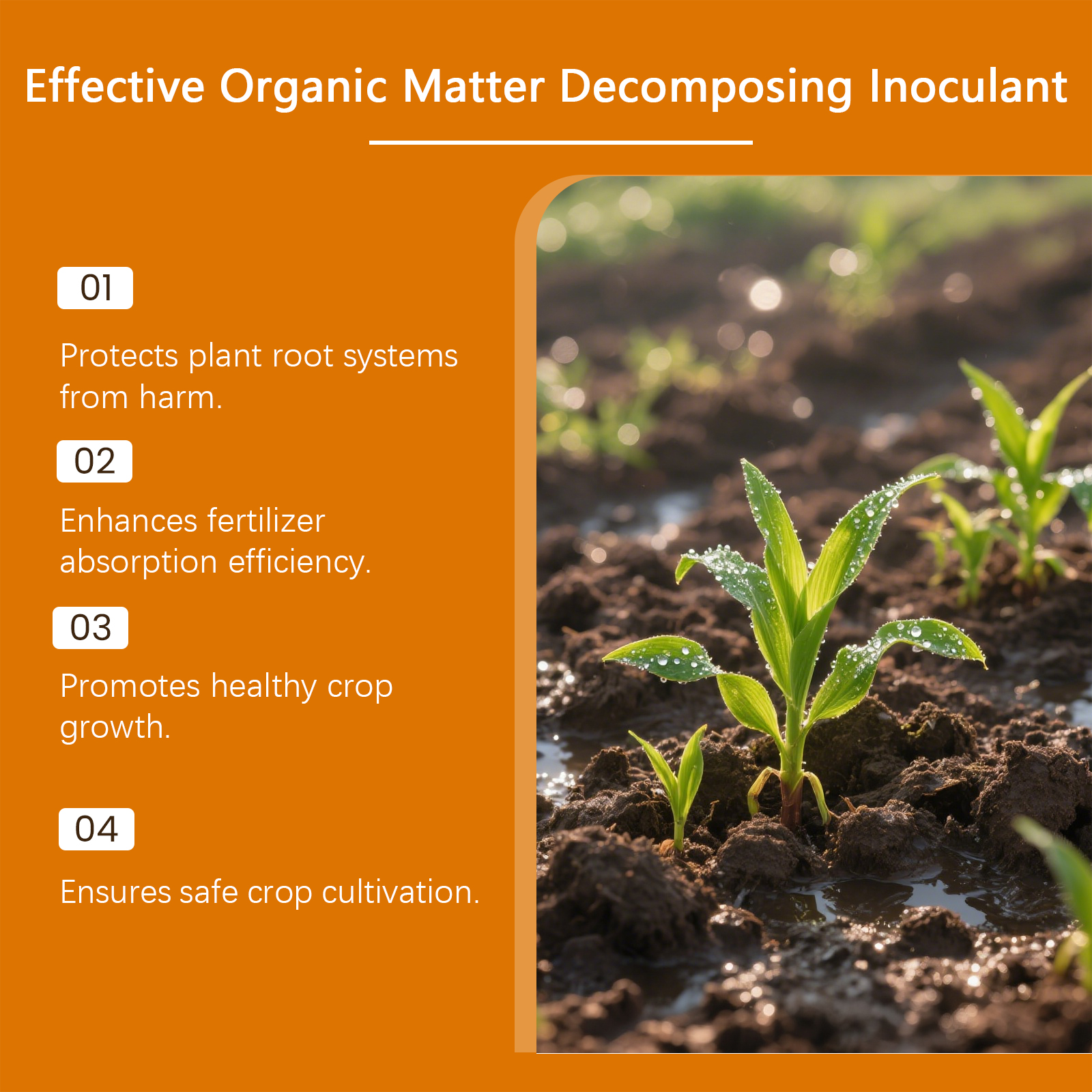 Effective Organic Matter Decomposing Inoculant

01

Protects plant root systems from harm.

02

Enhances fertilizer absorption efficiency.

03

Promotes healthy crop growth.

04

Ensures safe crop cultivation.